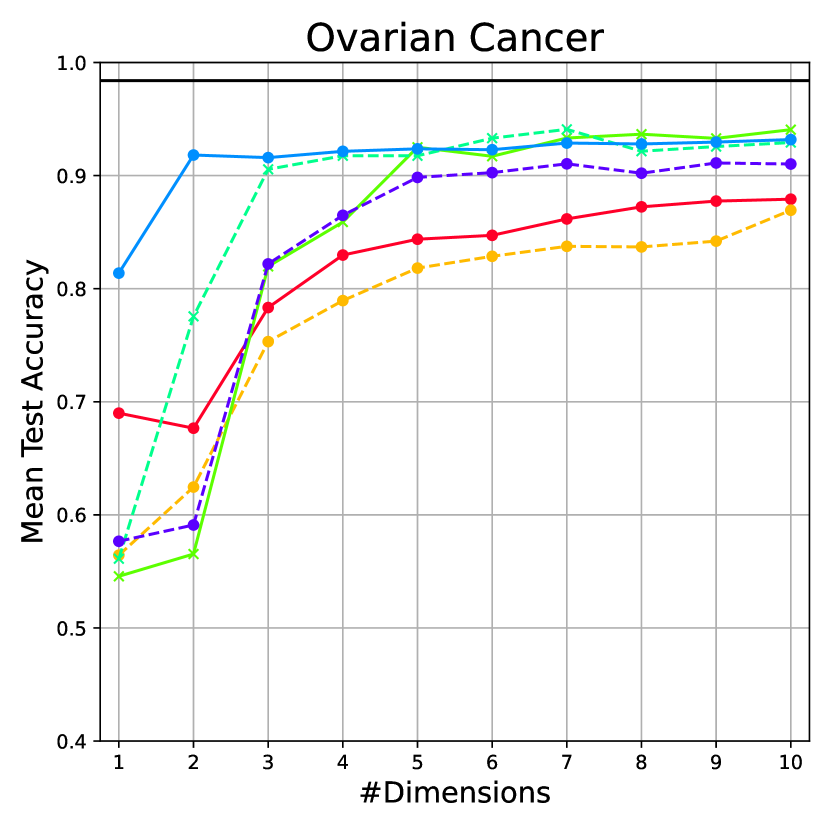 Ovarian Cancer

Mean Test Accuracy

1.0
0.9
0.8
0.7
0.6
0.5
0.4

1 2 3 4 5 6 7 8 9 10

#Dimensions